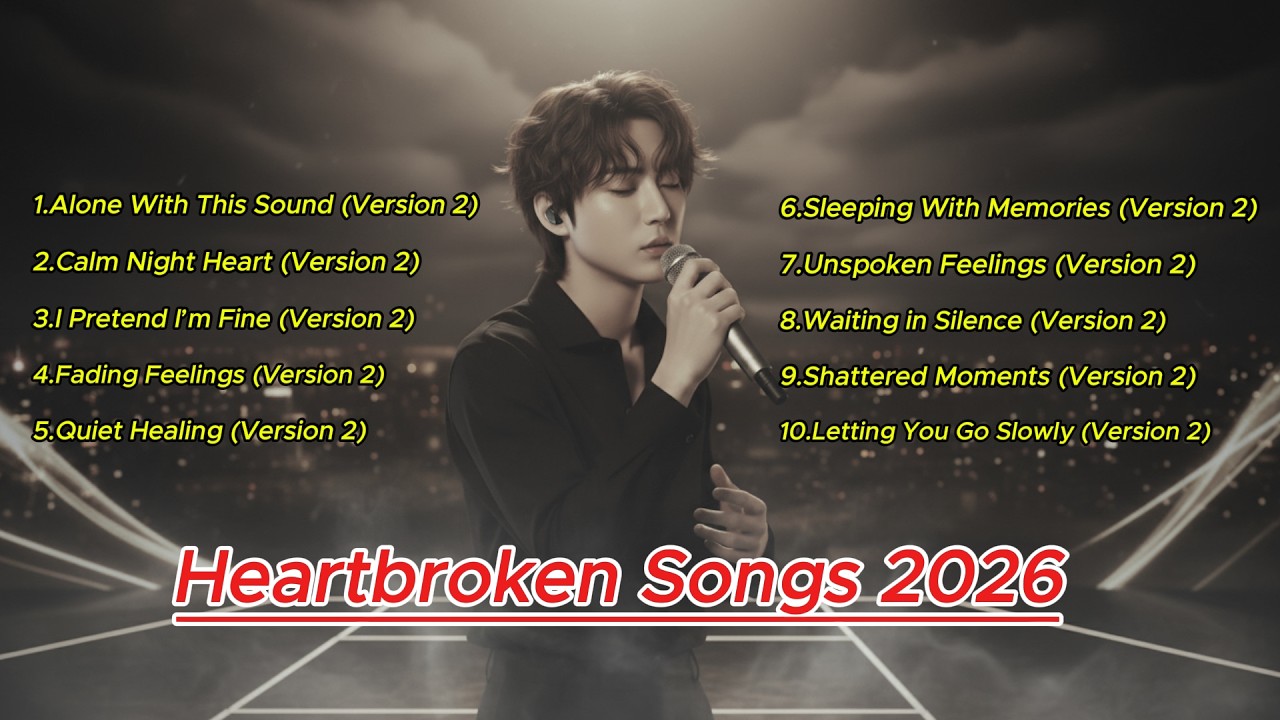 1.Alone With This Sound (Version 2)

2.Calm Night Heart (Version 2)

3.I Pretend I'm Fine (Version 2)

4.Fading Feelings (Version 2)

5.Quiet Healing (Version 2)

6.Sleeping With Memories (Version 2)

7.Unspoken Feelings (Version 2)

8.Waiting in Silence (Version 2)

9.Shattered Moments (Version 2)

10.Letting You Go Slowly (Version 2)

Heartbroken Songs 2026